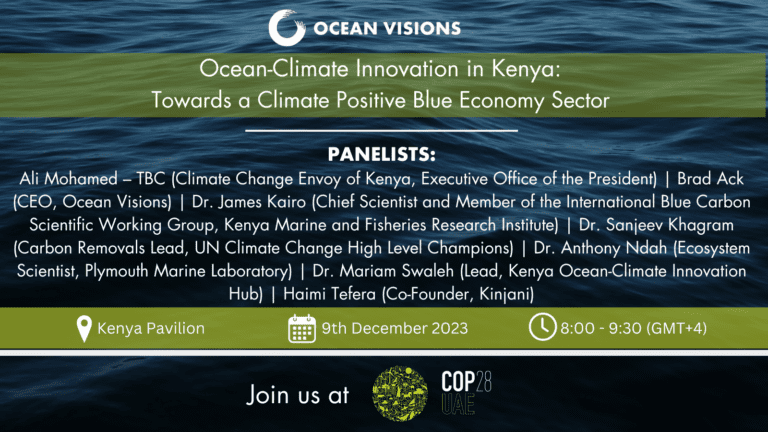 OCEAN VISIONS

Ocean-Climate Innovation in Kenya: Towards a Climate Positive Blue Economy Sector

PANELISTS:

Ali Mohamed – TBC (Climate Change Envoy of Kenya, Executive Office of the President) | Brad Ack (CEO, Ocean Visions) | Dr. James Kairo (Chief Scientist and Member of the International Blue Carbon Scientific Working Group, Kenya Marine and Fisheries Research Institute) | Dr. Sanjeev Khagram (Carbon Removals Lead, UN Climate Change High Level Champions) | Dr. Anthony Ndah (Ecosystem Scientist, Plymouth Marine Laboratory) | Dr. Mariam Swaleh (Lead, Kenya Ocean-Climate Innovation Hub) | Haimi Tefera (Co-Founder, Kinjani)

Kenya Pavilion

9th December 2023

8:00 - 9:30 (GMT+4)

Join us at

COP28 UAE